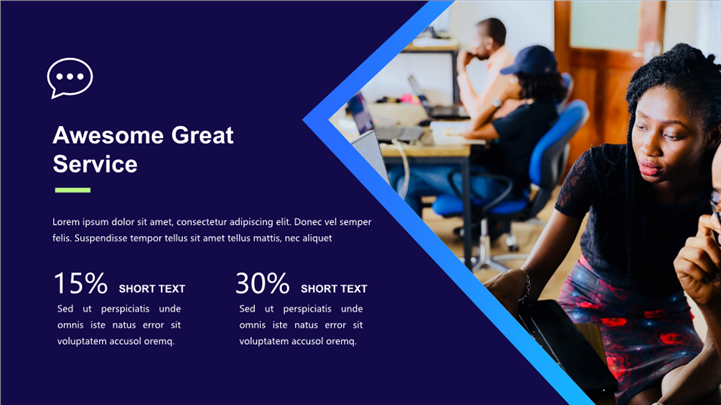 Awesome Great Service

Lorem ipsum dolor sit amet, consectetur adipiscing elit. Donec vel semper felis. Suspendisse tempor tellus sit amet tellus mattis, nec aliquet

15% SHORT TEXT

Sed ut perspiciatis unde omnis iste natus error sit voluptatem accusol oremq.

30% SHORT TEXT

Sed ut perspiciatis unde omnis iste natus error sit voluptatem accusol oremq.